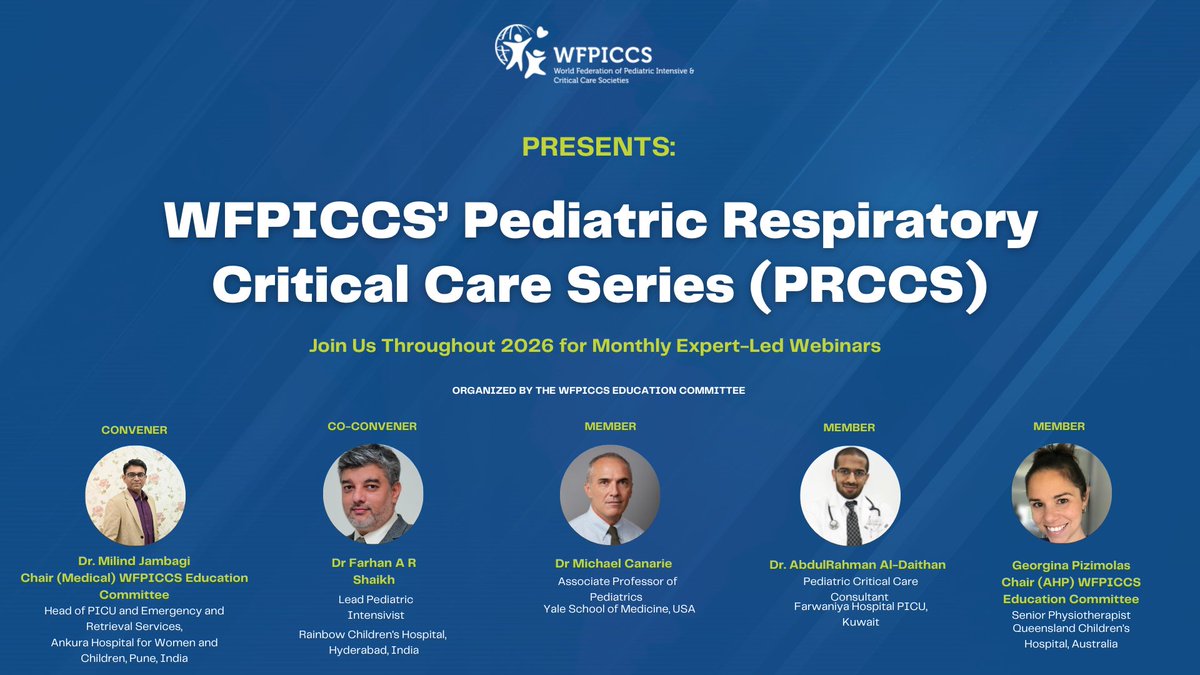 WFPICCS
World Federation of Pediatric Intensive & Critical Care Societies

PRESENTS:

WFPICCS' Pediatric Respiratory Critical Care Series (PRCCS)

Join Us Throughout 2026 for Monthly Expert-Led Webinars

ORGANIZED BY THE WFPICCS EDUCATION COMMITTEE

CONVENER

Dr. Milind Jambagi
Chair (Medical) WFPICCS Education Committee
Head of PICU and Emergency and Retrieval Services, Ankura Hospital for Women and Children, Pune, India

CO-CONVENER

Dr Farhan A R Shaikh
Lead Pediatric Intensivist
Rainbow Children's Hospital, Hyderabad, India

MEMBER

Dr Michael Canarie
Associate Professor of Pediatrics
Yale School of Medicine, USA

MEMBER

Dr. AbdulRahman Al-Daithan
Pediatric Critical Care Consultant
Farwaniya Hospital PICU, Kuwait

MEMBER

Georgina Pizimolas
Chair (AHP) WFPICCS Education Committee
Senior Physiotherapist
Queensland Children's Hospital, Australia